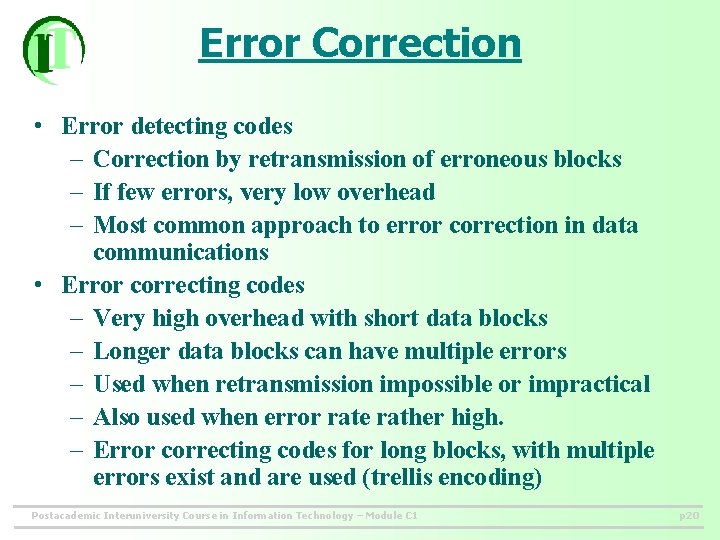 IT

Error Correction

• Error detecting codes
  – Correction by retransmission of erroneous blocks
  – If few errors, very low overhead
  – Most common approach to error correction in data communications
• Error correcting codes
  – Very high overhead with short data blocks
  – Longer data blocks can have multiple errors
  – Used when retransmission impossible or impractical
  – Also used when error rate rather high.
  – Error correcting codes for long blocks, with multiple errors exist and are used (trellis encoding)

Postacademic Interuniversity Course in Information Technology – Module C1

p20